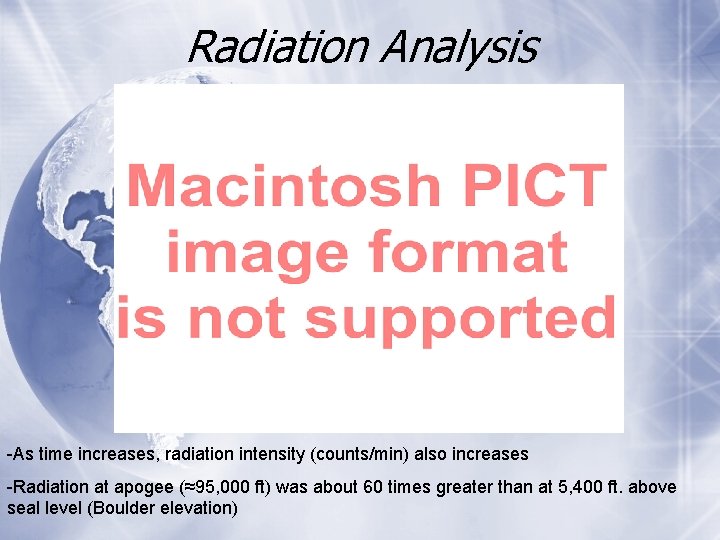 Radiation Analysis

Macintosh PICT image format is not supported

-As time increases, radiation intensity (counts/min) also increases

-Radiation at apogee (≈95,000 ft) was about 60 times greater than at 5,400 ft. above seal level (Boulder elevation)